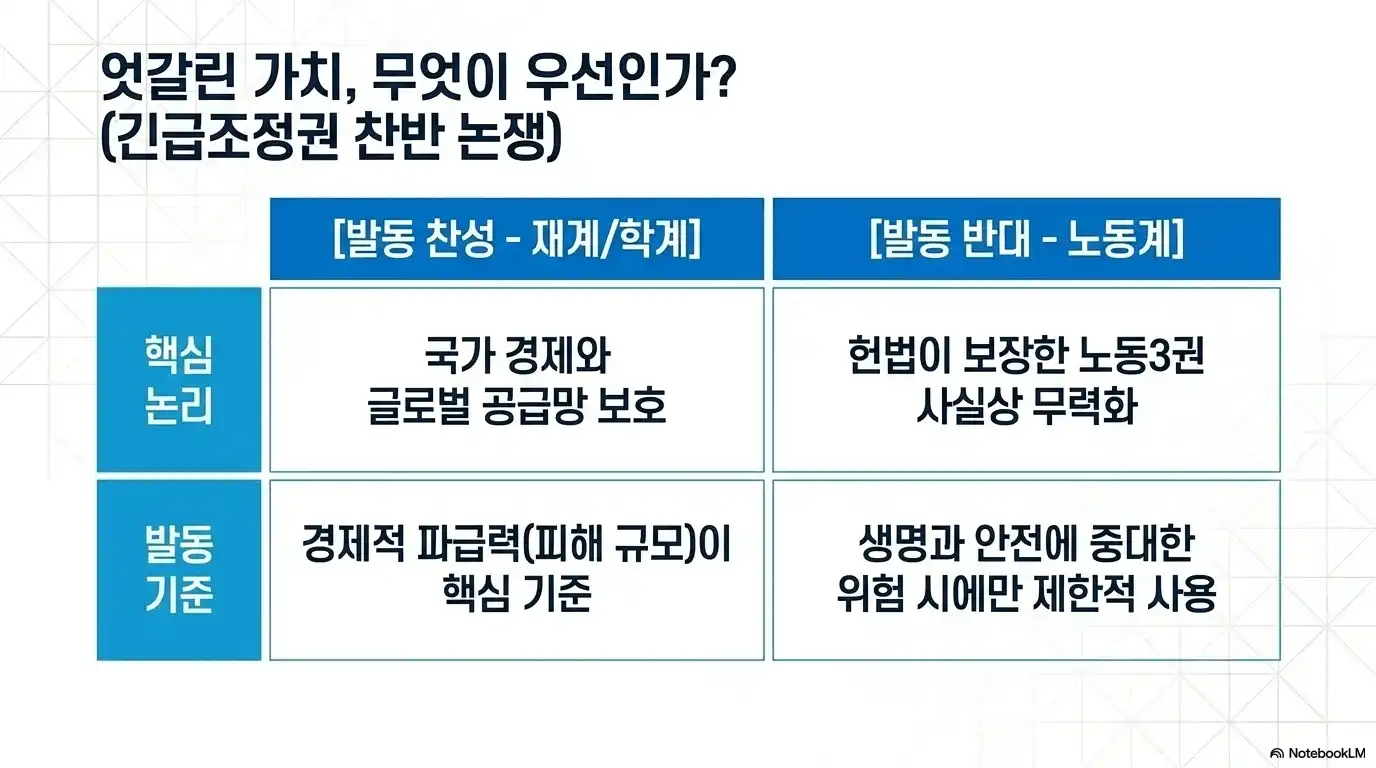 엇갈린 가치, 무엇이 우선인가?
(긴급조정권 찬반 논쟁)

| | [발동 찬성 - 재계/학계] | [발동 반대 - 노동계] |
|---|---|---|
| 핵심 논리 | 국가 경제와 글로벌 공급망 보호 | 헌법이 보장한 노동3권 사실상 무력화 |
| 발동 기준 | 경제적 파급력(피해 규모)이 핵심 기준 | 생명과 안전에 중대한 위험 시에만 제한적 사용 |

NotebookLM